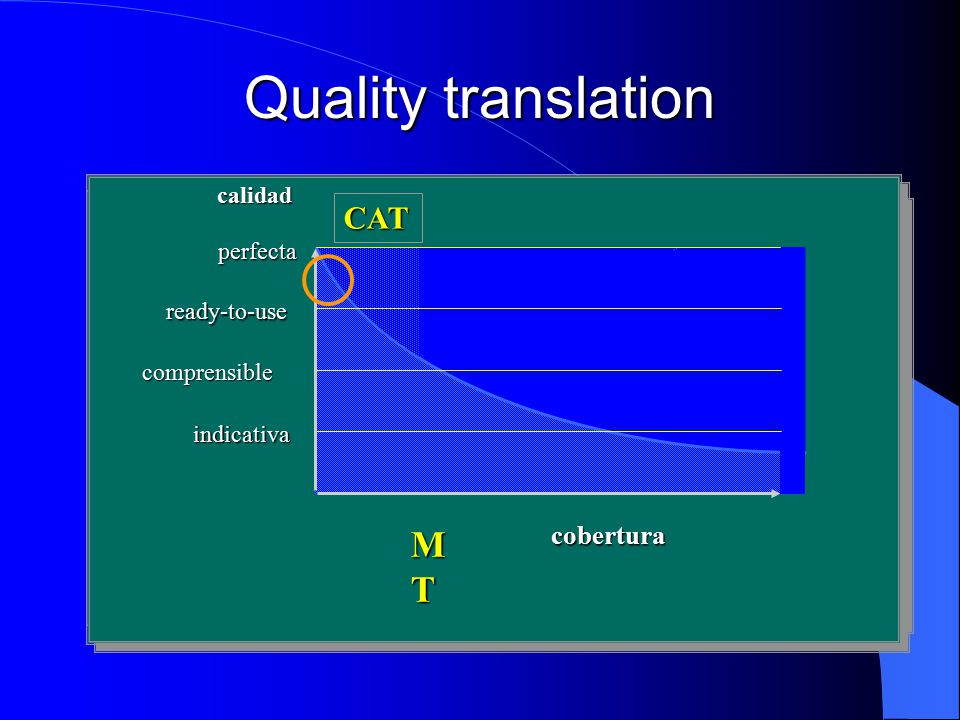 Quality translation

calidad

CAT

perfecta

ready-to-use

comprensible

indicativa

M
T

cobertura